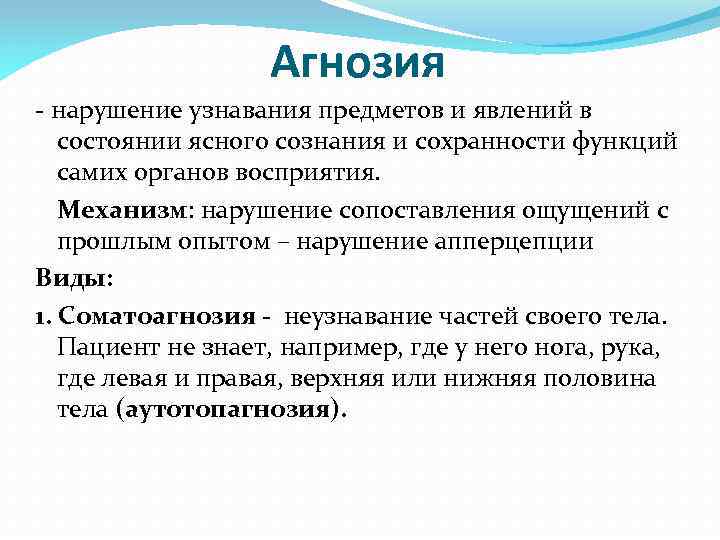 Агнозия

- нарушение узнавания предметов и явлений в состоянии ясного сознания и сохранности функций самих органов восприятия.

Механизм: нарушение сопоставления ощущений с прошлым опытом – нарушение апперцепции

Виды:

1. Соматоагнозия - неузнавание частей своего тела. Пациент не знает, например, где у него нога, рука, где левая и правая, верхняя или нижняя половина тела (аутотопагнозия).